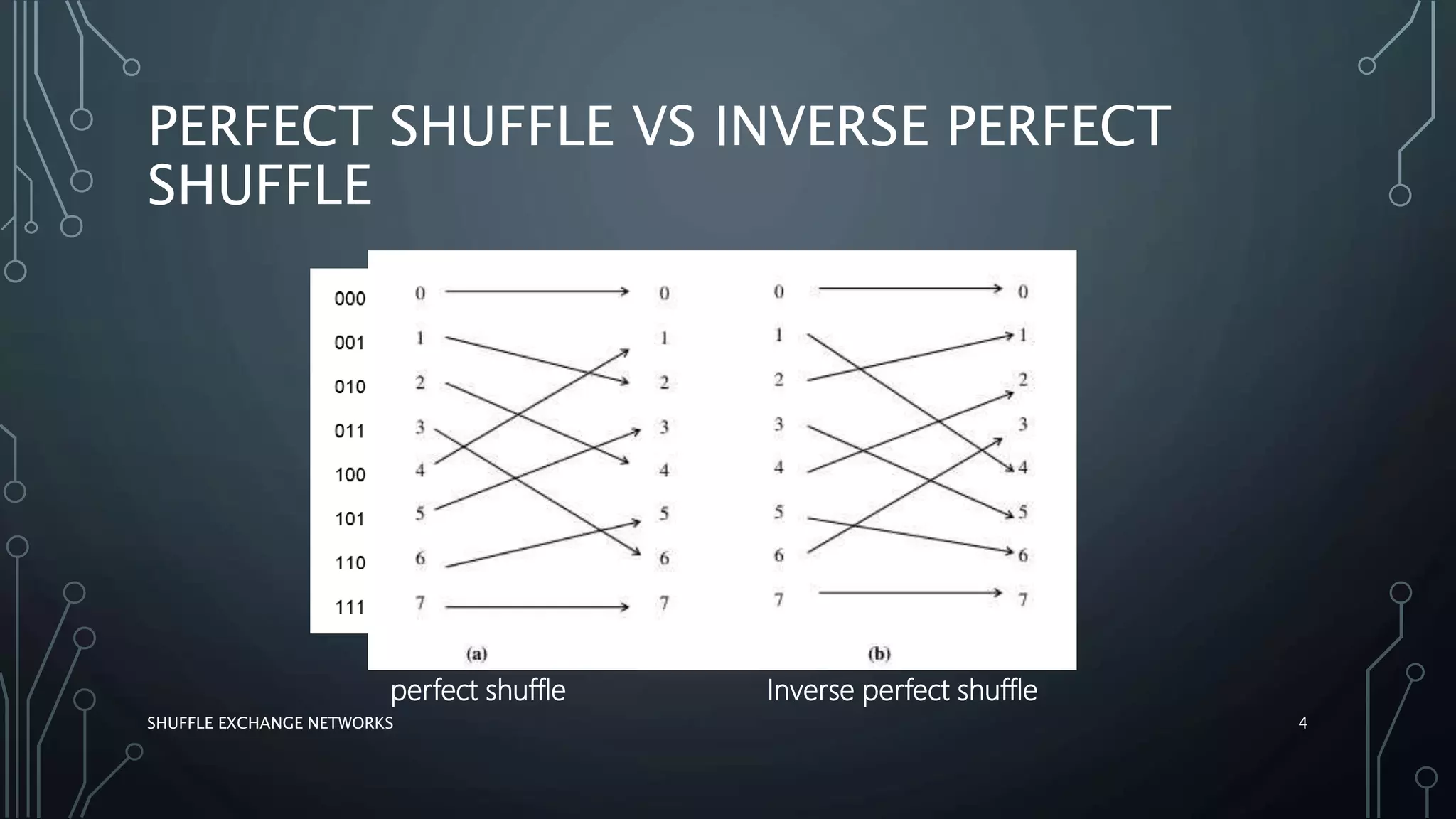 PERFECT SHUFFLE VS INVERSE PERFECT SHUFFLE

000
001
010
011
100
101
110
111

0 1 2 3 4 5 6 7

0 1 2 3 4 5 6 7

(a)

0 1 2 3 4 5 6 7

0 1 2 3 4 5 6 7

(b)

perfect shuffle

Inverse perfect shuffle

SHUFFLE EXCHANGE NETWORKS

4